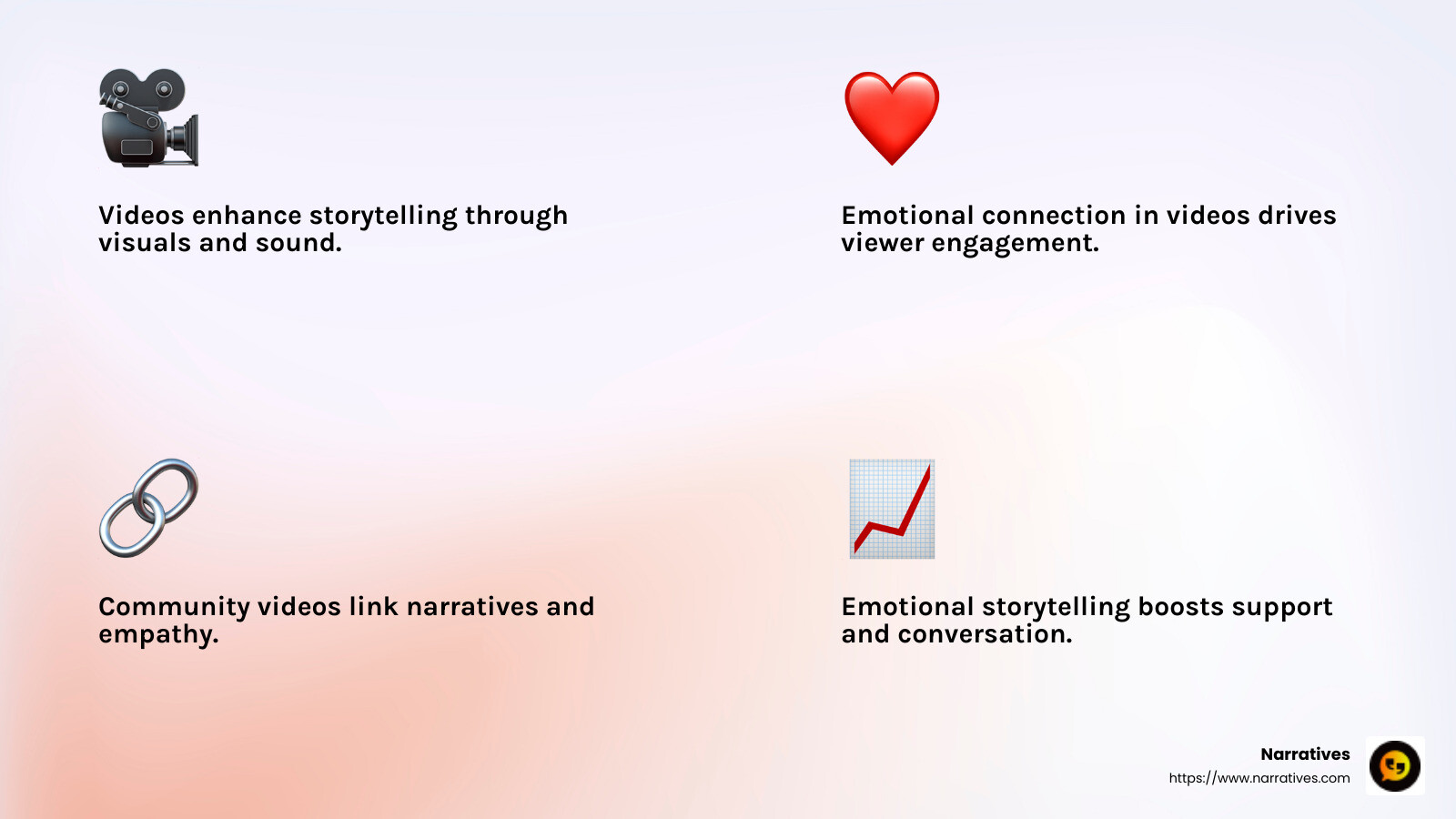 Videos enhance storytelling through visuals and sound.

Emotional connection in videos drives viewer engagement.

Community videos link narratives and empathy.

Emotional storytelling boosts support and conversation.

Narratives
https://www.narratives.com